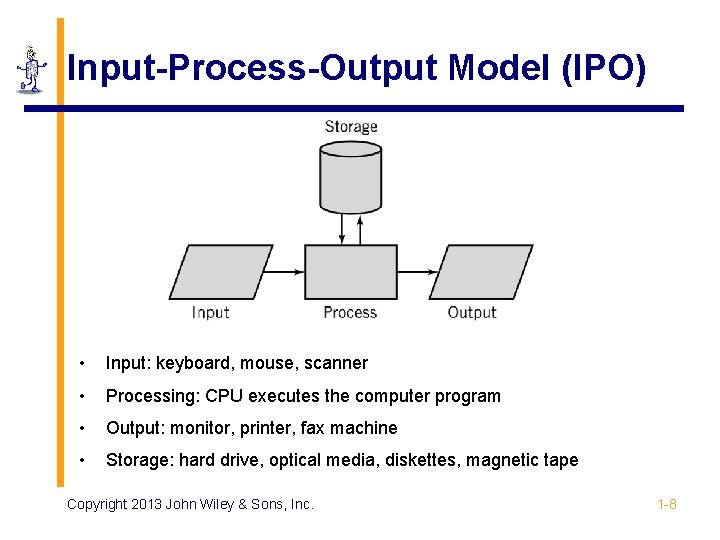 Input-Process-Output Model (IPO)

Storage

Input

Process

Output

• Input: keyboard, mouse, scanner
• Processing: CPU executes the computer program
• Output: monitor, printer, fax machine
• Storage: hard drive, optical media, diskettes, magnetic tape

Copyright 2013 John Wiley & Sons, Inc.

1-8